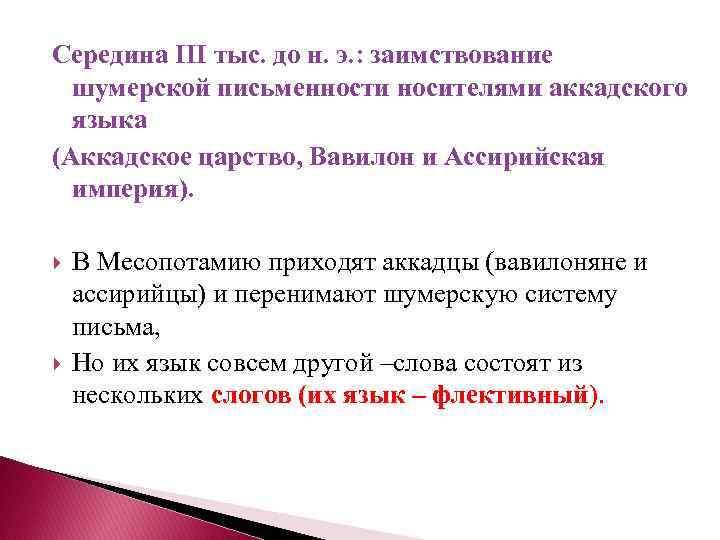 Середина III тыс. до н. э.: заимствование шумерской письменности носителями аккадского языка

(Аккадское царство, Вавилон и Ассирийская империя).

В Месопотамию приходят аккадцы (вавилоняне и ассирийцы) и перенимают шумерскую систему письма,

Но их язык совсем другой –слова состоят из нескольких слогов (их язык – флективный).